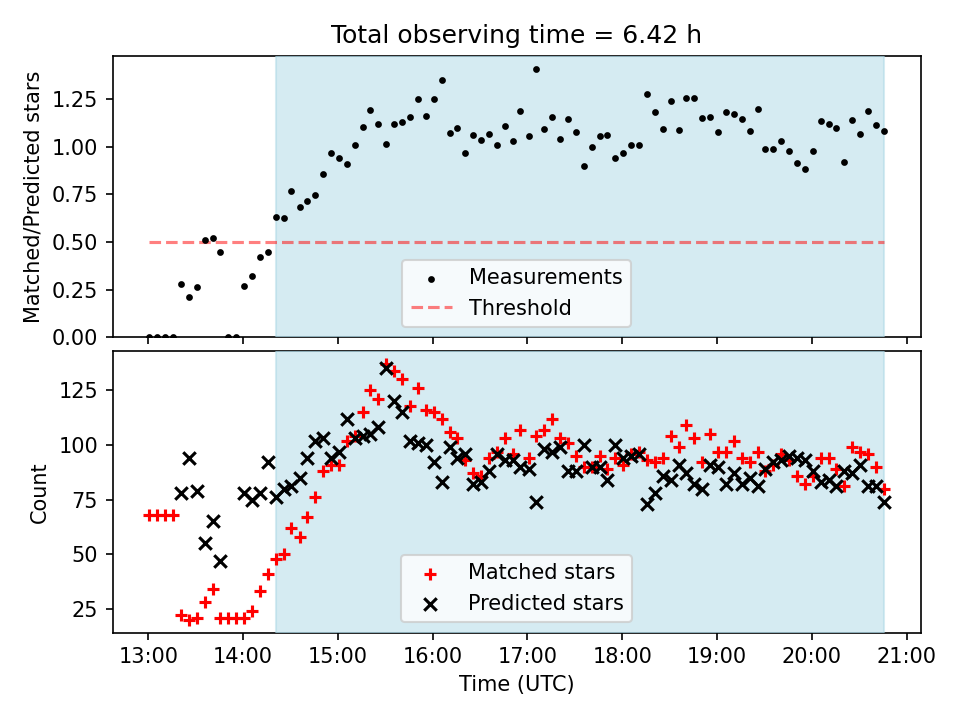 Total observing time = 6.42 h

Matched/Predicted stars

1.25
1.00
0.75
0.50
0.25
0.00

Measurements
Threshold

Count

125
100
75
50
25

Matched stars
Predicted stars

13:00 14:00 15:00 16:00 17:00 18:00 19:00 20:00 21:00

Time (UTC)